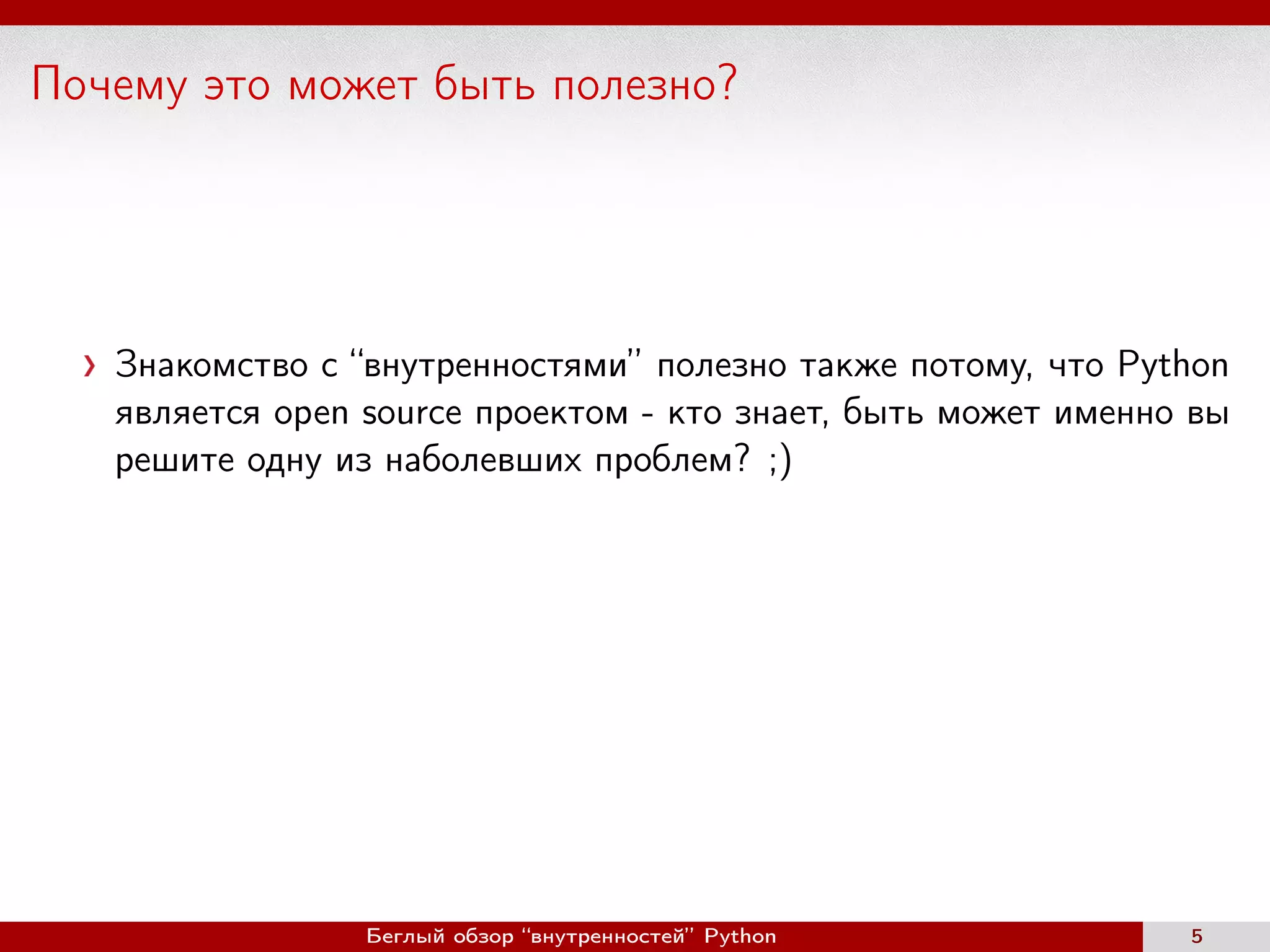 Почему это может быть полезно?

› Знакомство с “внутренностями” полезно также потому, что Python является open source проектом - кто знает, быть может именно вы решите одну из наболевших проблем? ;)

Беглый обзор “внутренностей” Python 5